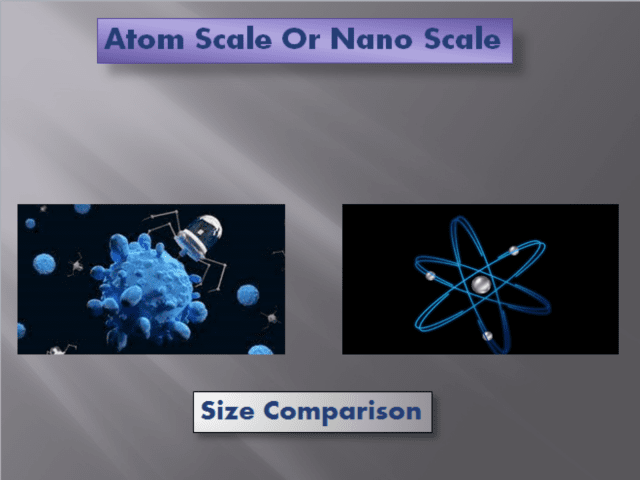 Atom Scale Or Nano Scale

Size Comparison